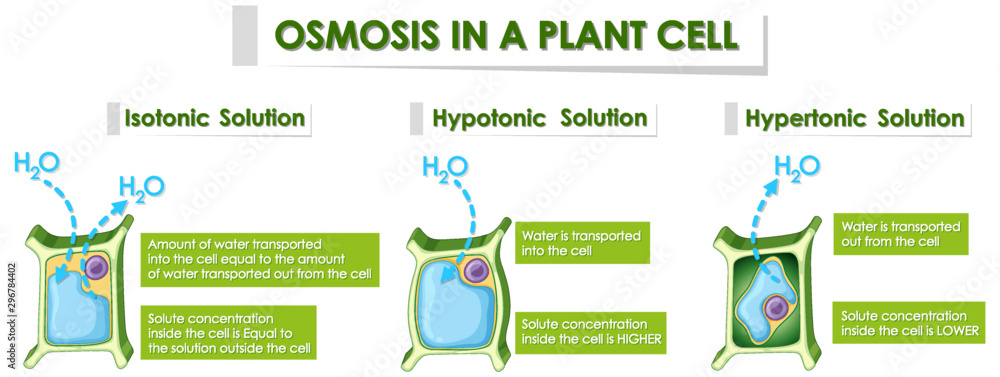 OSMOSIS IN A PLANT CELL

Isotonic Solution

$H_2O$

$H_2O$

Amount of water transported into the cell equal to the amount of water transported out from the cell

Solute concentration inside the cell is Equal to the solution outside the cell

Hypotonic Solution

$H_2O$

Water is transported into the cell

Solute concentration inside the cell is HIGHER

Hypertonic Solution

$H_2O$

Water is transported out from the cell

Solute concentration inside the cell is LOWER

296784402